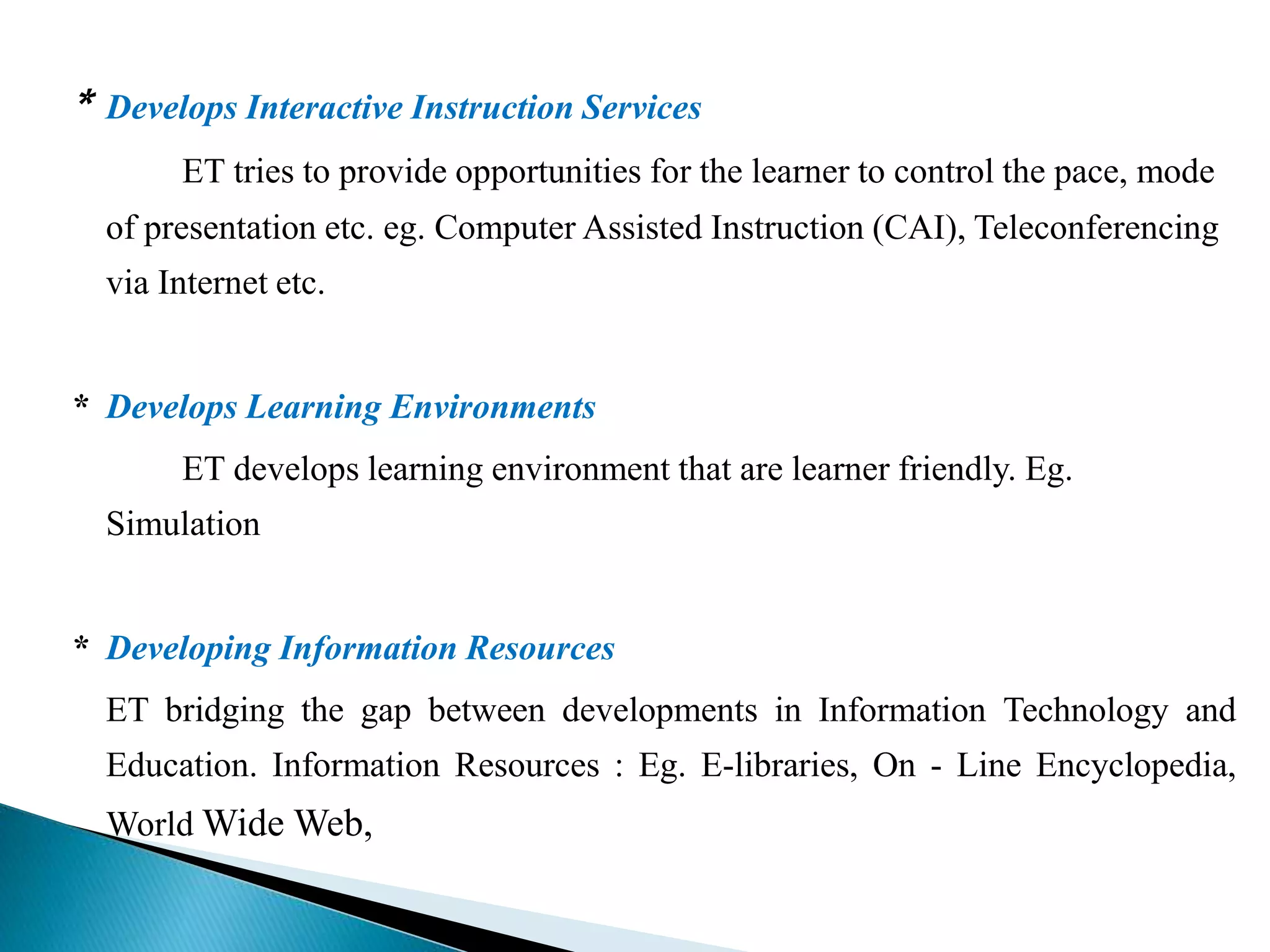 * Develops Interactive Instruction Services

ET tries to provide opportunities for the learner to control the pace, mode of presentation etc. eg. Computer Assisted Instruction (CAI), Teleconferencing via Internet etc.

* Develops Learning Environments

ET develops learning environment that are learner friendly. Eg. Simulation

* Developing Information Resources

ET bridging the gap between developments in Information Technology and Education. Information Resources : Eg. E-libraries, On - Line Encyclopedia, World Wide Web,